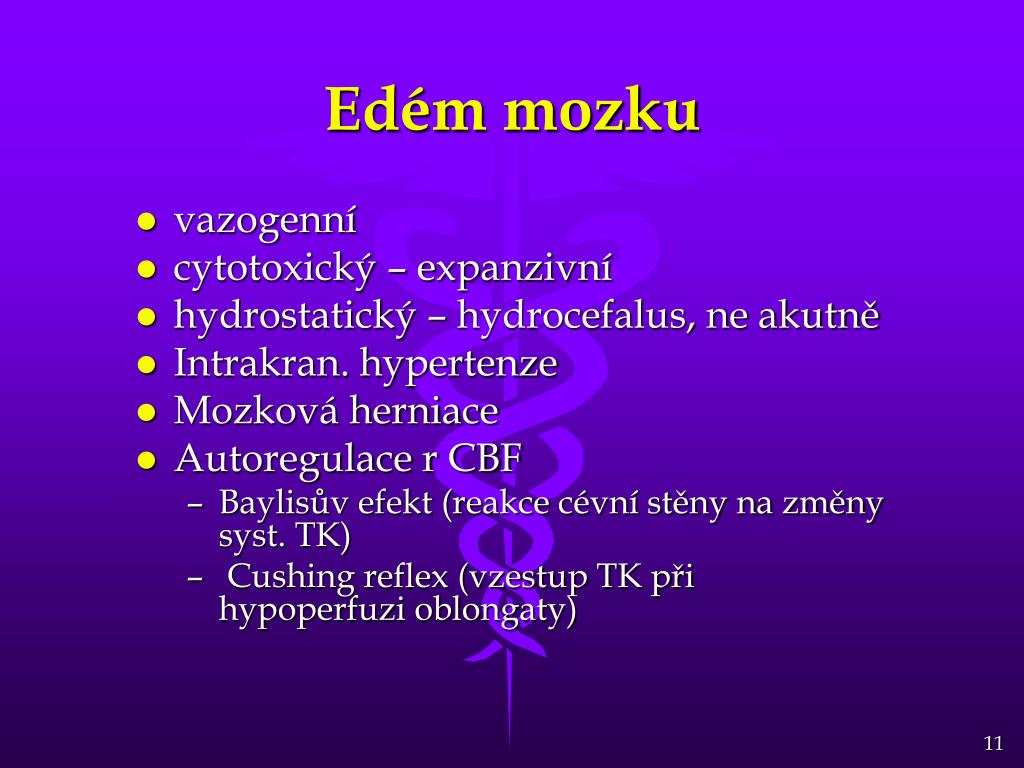 Edém mozku

- vazogenní
- cytotoxický – expanzivní
- hydrostatický – hydrocefalus, ne akutně
- Intrakran. hypertenze
- Mozková herniace
- Autoregulace r CBF
  – Baylisův efekt (reakce cévní stěny na změny syst. TK)
  – Cushing reflex (vzestup TK při hypoperfuzi oblongaty)

11